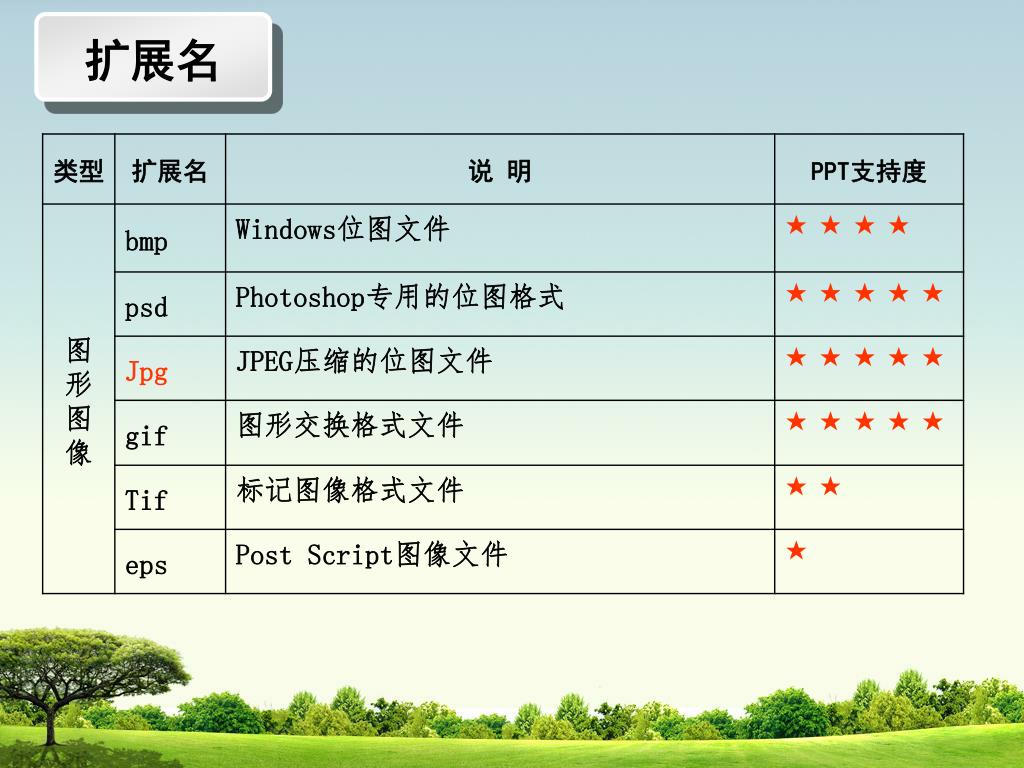 扩展名

| 类型 | 扩展名 | 说 明 | PPT支持度 |
|---|---|---|---|
| 图形图像 | bmp | Windows位图文件 | ★ ★ ★ ★ |
| | psd | Photoshop专用的位图格式 | ★ ★ ★ ★ ★ |
| | Jpg | JPEG压缩的位图文件 | ★ ★ ★ ★ ★ |
| | gif | 图形交换格式文件 | ★ ★ ★ ★ ★ |
| | Tif | 标记图像格式文件 | ★ ★ |
| | eps | Post Script图像文件 | ★ |